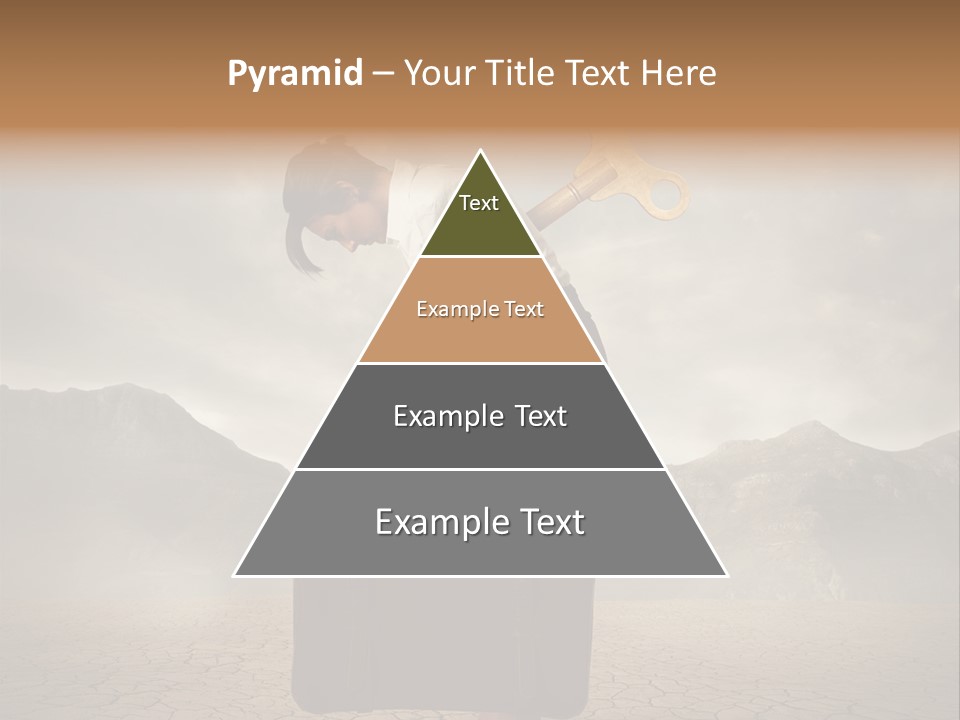 Pyramid – Your Title Text Here

Text

Example Text

Example Text

Example Text